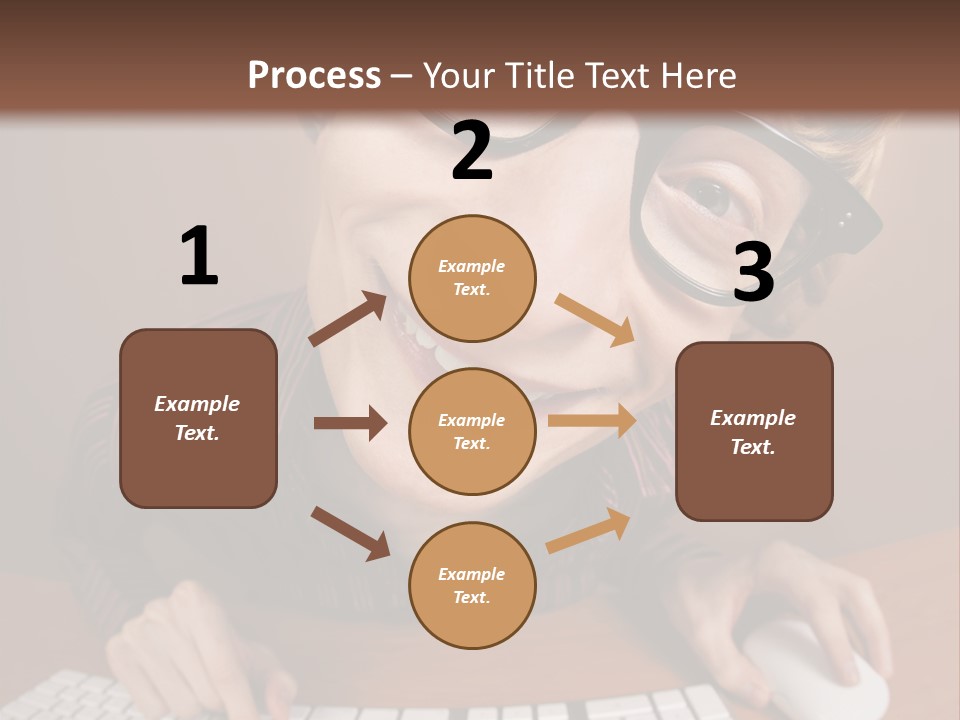 Process – Your Title Text Here

1

Example Text.

2

Example Text.

Example Text.

Example Text.

3

Example Text.